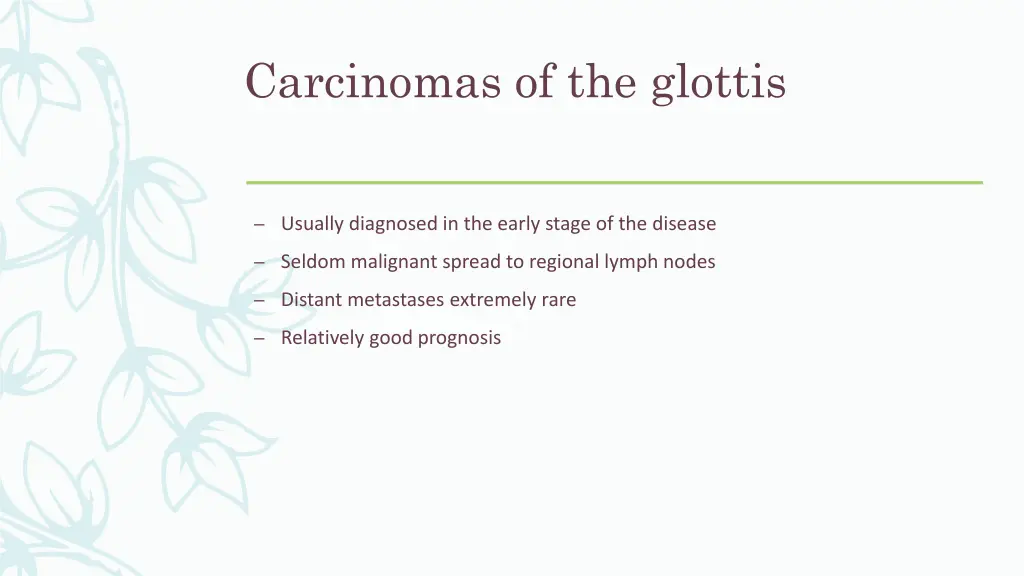 Carcinomas of the glottis

– Usually diagnosed in the early stage of the disease
– Seldom malignant spread to regional lymph nodes
– Distant metastases extremely rare
– Relatively good prognosis